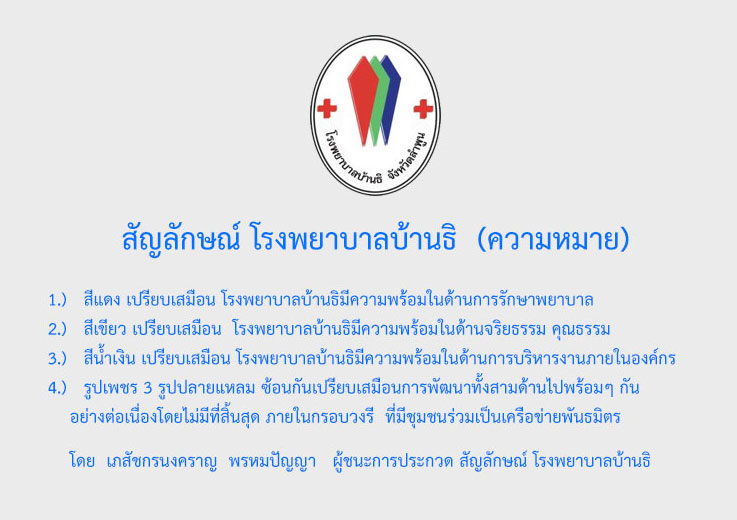 โรงพยาบาลบ้านธิ จังหวัดลำพูน

สัญลักษณ์ โรงพยาบาลบ้านธิ (ความหมาย)

1.) สีแดง เปรียบเสมือน โรงพยาบาลบ้านธิมีความพร้อมในด้านการรักษาพยาบาล

2.) สีเขียว เปรียบเสมือน โรงพยาบาลบ้านธิมีความพร้อมในด้านจริยธรรม คุณธรรม

3.) สีน้ำเงิน เปรียบเสมือน โรงพยาบาลบ้านธิมีความพร้อมในด้านการบริหารงานภายในองค์กร

4.) รูปเพชร 3 รูปปลายแหลม ซ้อนกันเปรียบเสมือนการพัฒนาทั้งสามด้านไปพร้อมๆ กัน อย่างต่อเนื่องโดยไม่มีที่สิ้นสุด ภายในกรอบวงรี ที่มีชุมชนร่วมเป็นเครือข่ายพันธมิตร

โดย เภสัชกรนงคราญ พรหมปัญญา ผู้ชนะการประกวด สัญลักษณ์ โรงพยาบาลบ้านธิ